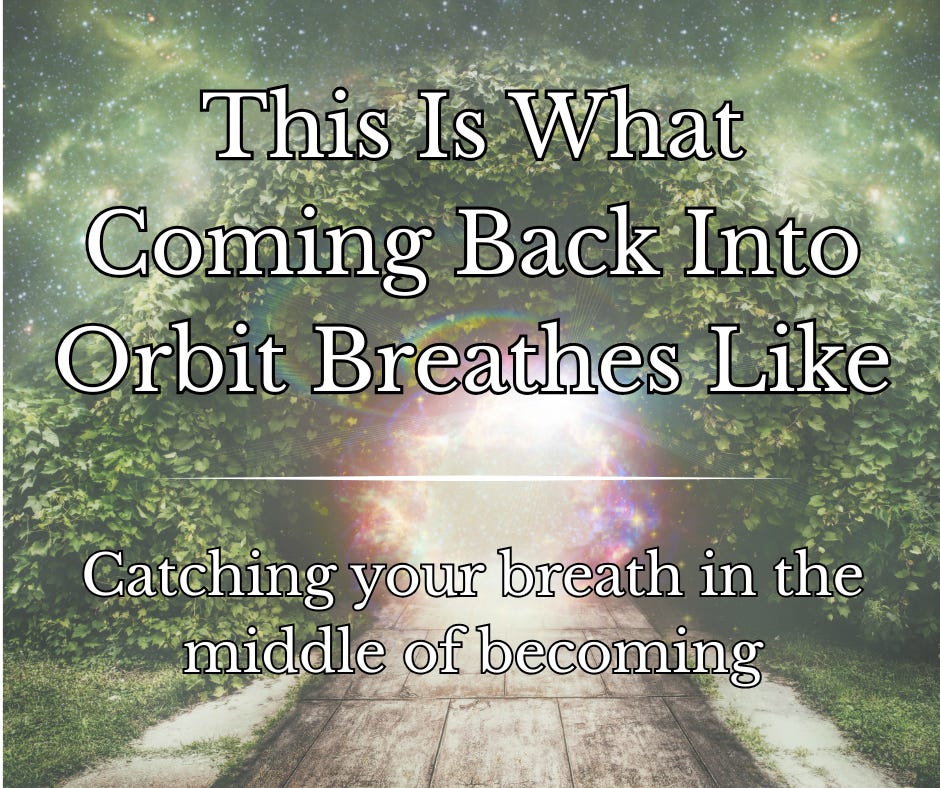 This Is What Coming Back Into Orbit Breathes Like

Catching your breath in the middle of becoming